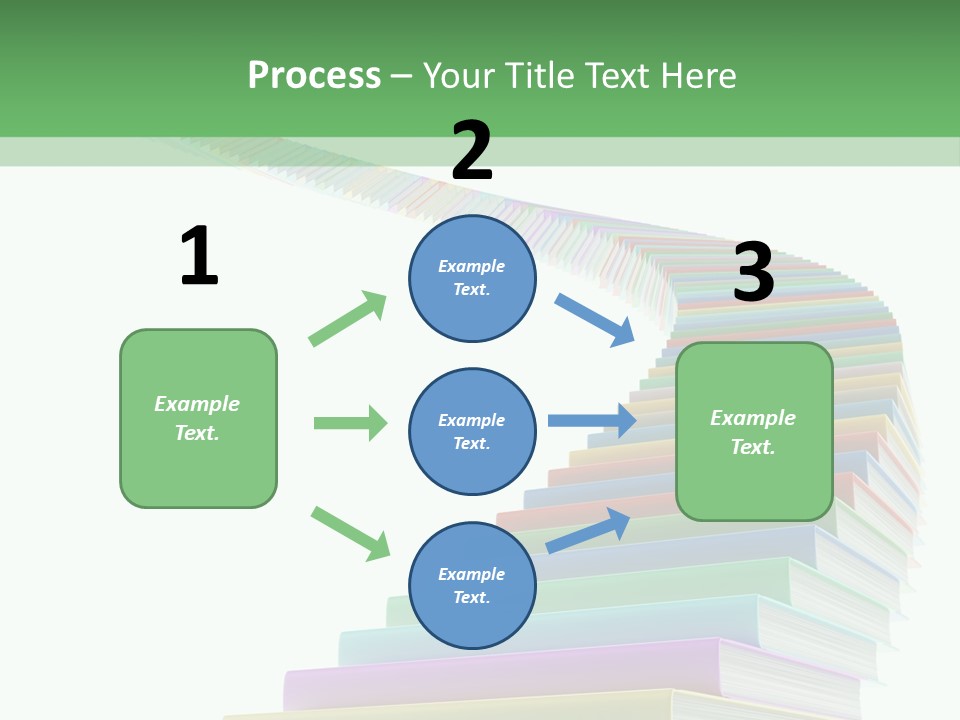 Process – Your Title Text Here

1

Example Text.

2

Example Text.

Example Text.

Example Text.

3

Example Text.